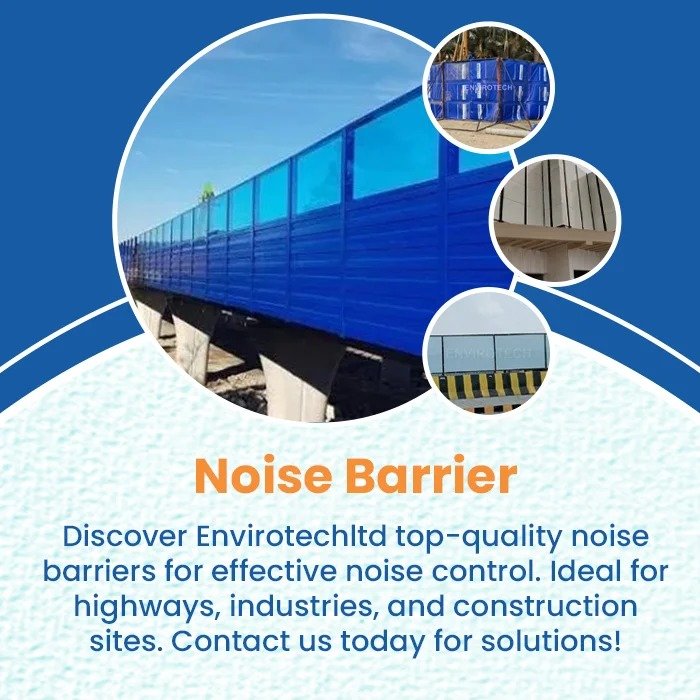 ENVIROTECH

ENVIROTECH

Noise Barrier

Discover Envirotechltd top-quality noise barriers for effective noise control. Ideal for highways, industries, and construction sites. Contact us today for solutions!